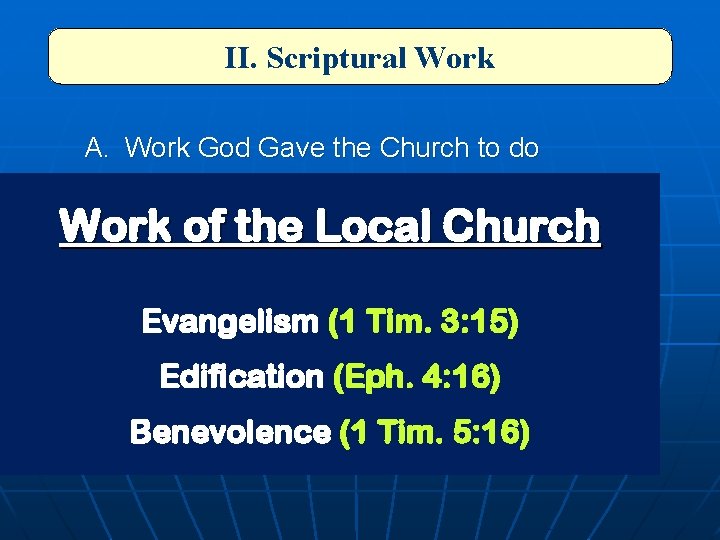 II. Scriptural Work

A. Work God Gave the Church to do

Work of the Local Church

Evangelism (1 Tim. 3:15)

Edification (Eph. 4:16)

Benevolence (1 Tim. 5:16)